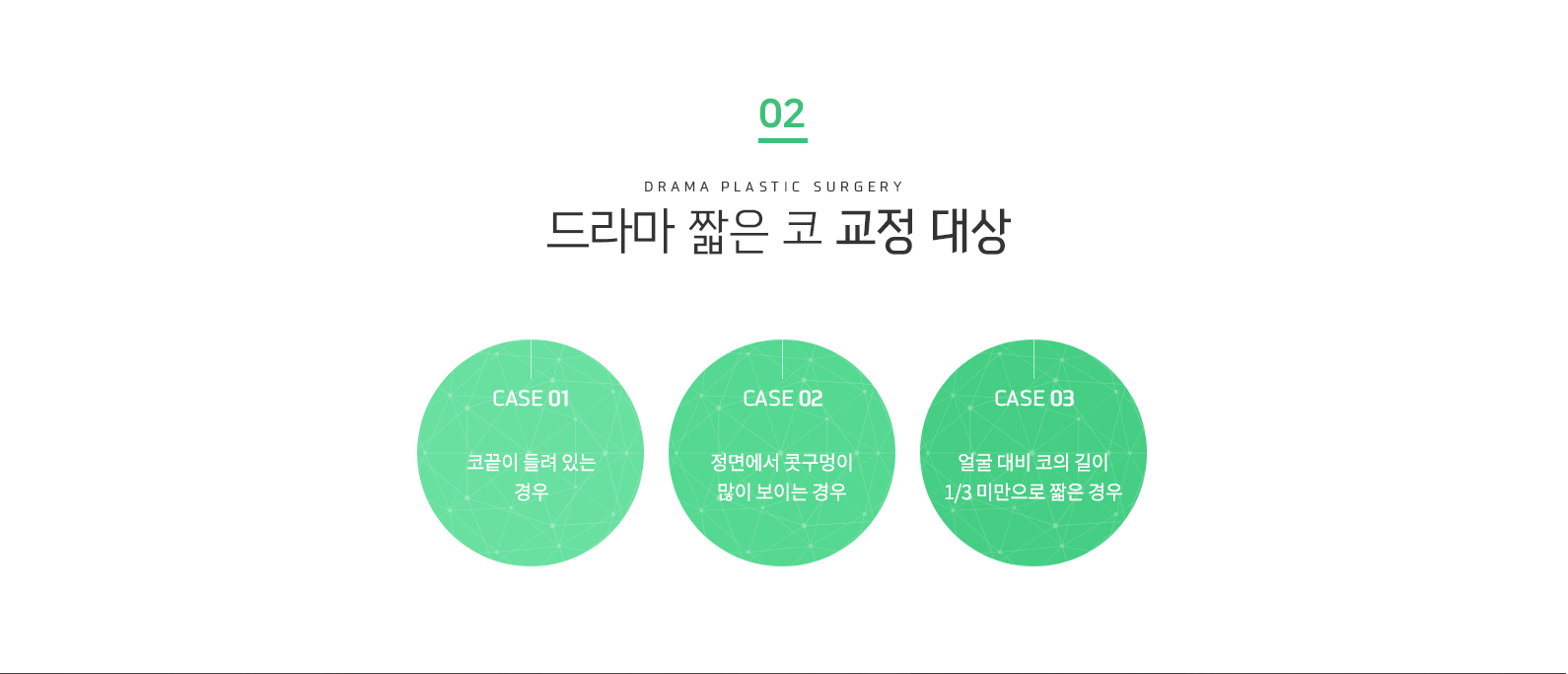 02

DRAMA PLASTIC SURGERY

드라마 짧은 코 교정 대상

CASE 01

코끝이 들려 있는 경우

CASE 02

정면에서 콧구멍이 많이 보이는 경우

CASE 03

얼굴 대비 코의 길이 1/3 미만으로 짧은 경우